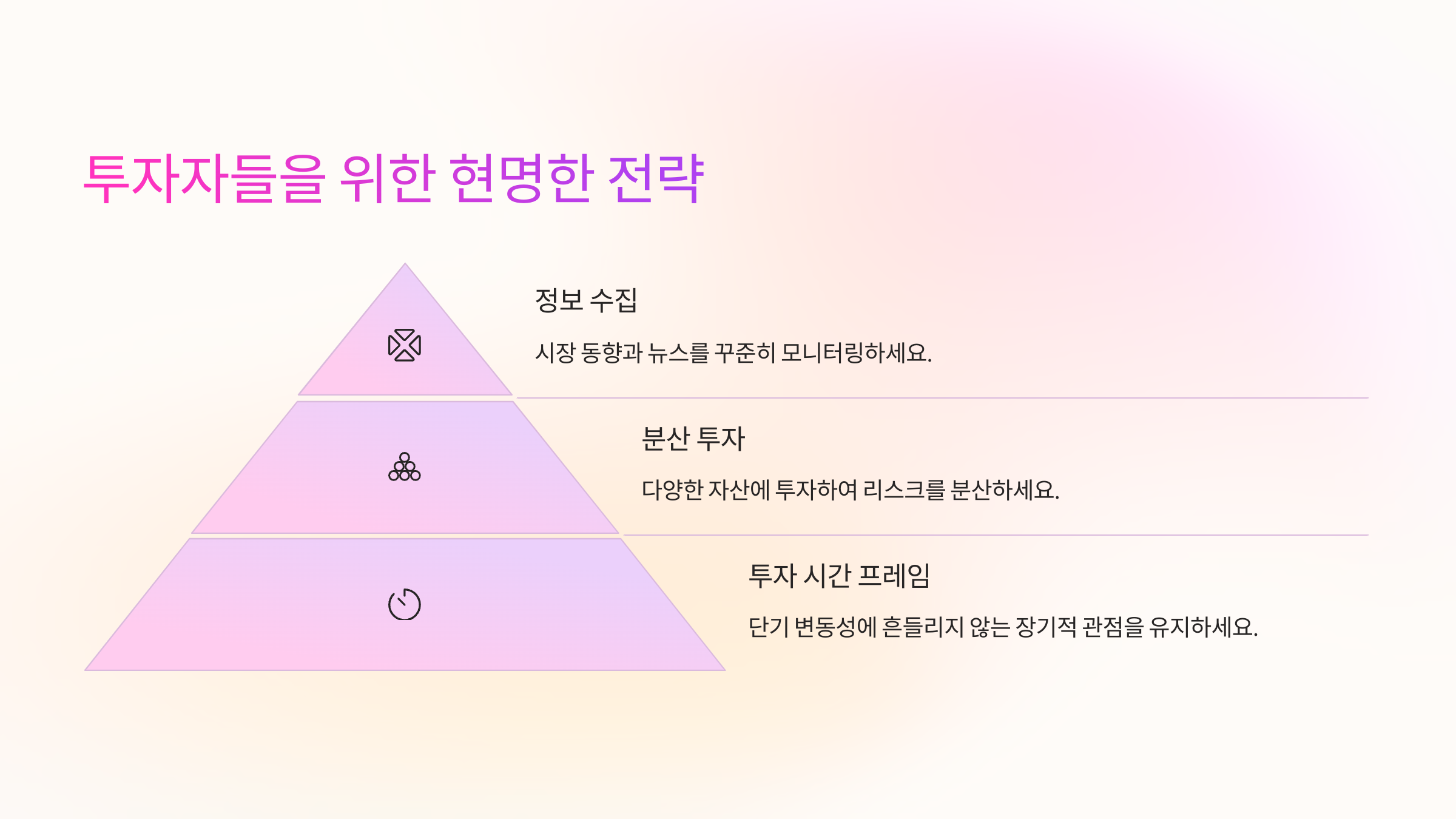 투자자들을 위한 현명한 전략

정보 수집

시장 동향과 뉴스를 꾸준히 모니터링하세요.

분산 투자

다양한 자산에 투자하여 리스크를 분산하세요.

투자 시간 프레임

단기 변동성에 흔들리지 않는 장기적 관점을 유지하세요.